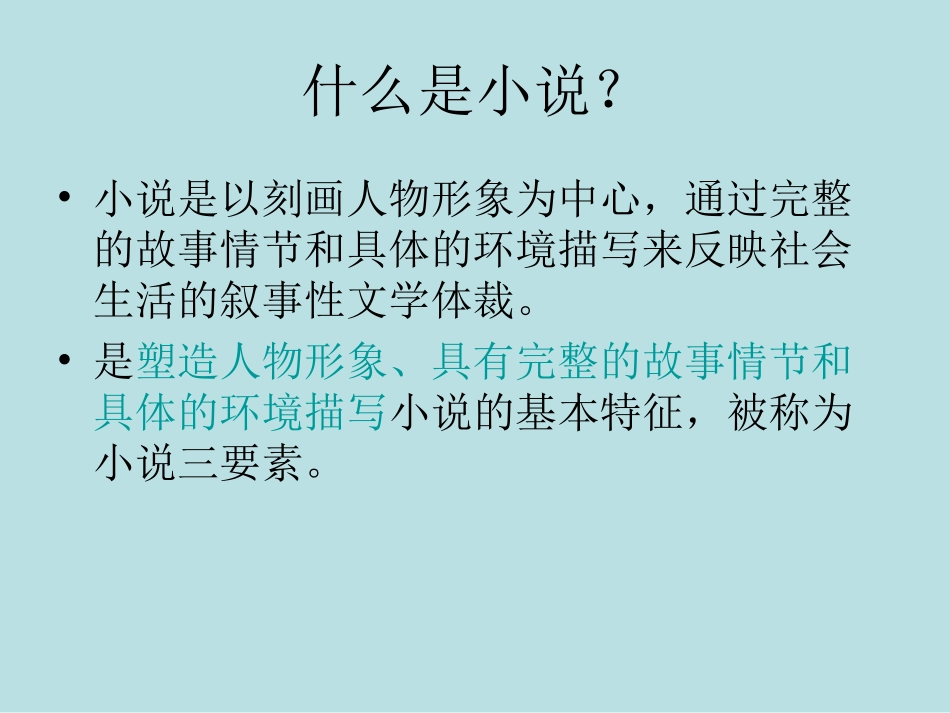 什么是小说？

• 小说是以刻画人物形象为中心，通过完整的故事情节和具体的环境描写来反映社会生活的叙事性文学体裁。

• 是塑造人物形象、具有完整的故事情节和具体的环境描写小说的基本特征，被称为小说三要素。